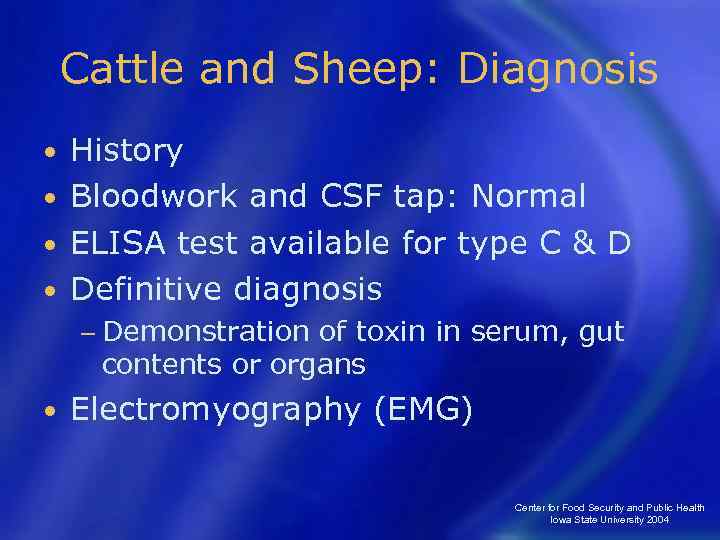 Cattle and Sheep: Diagnosis

• History
• Bloodwork and CSF tap: Normal
• ELISA test available for type C & D
• Definitive diagnosis
  – Demonstration of toxin in serum, gut contents or organs
• Electromyography (EMG)

Center for Food Security and Public Health
Iowa State University 2004